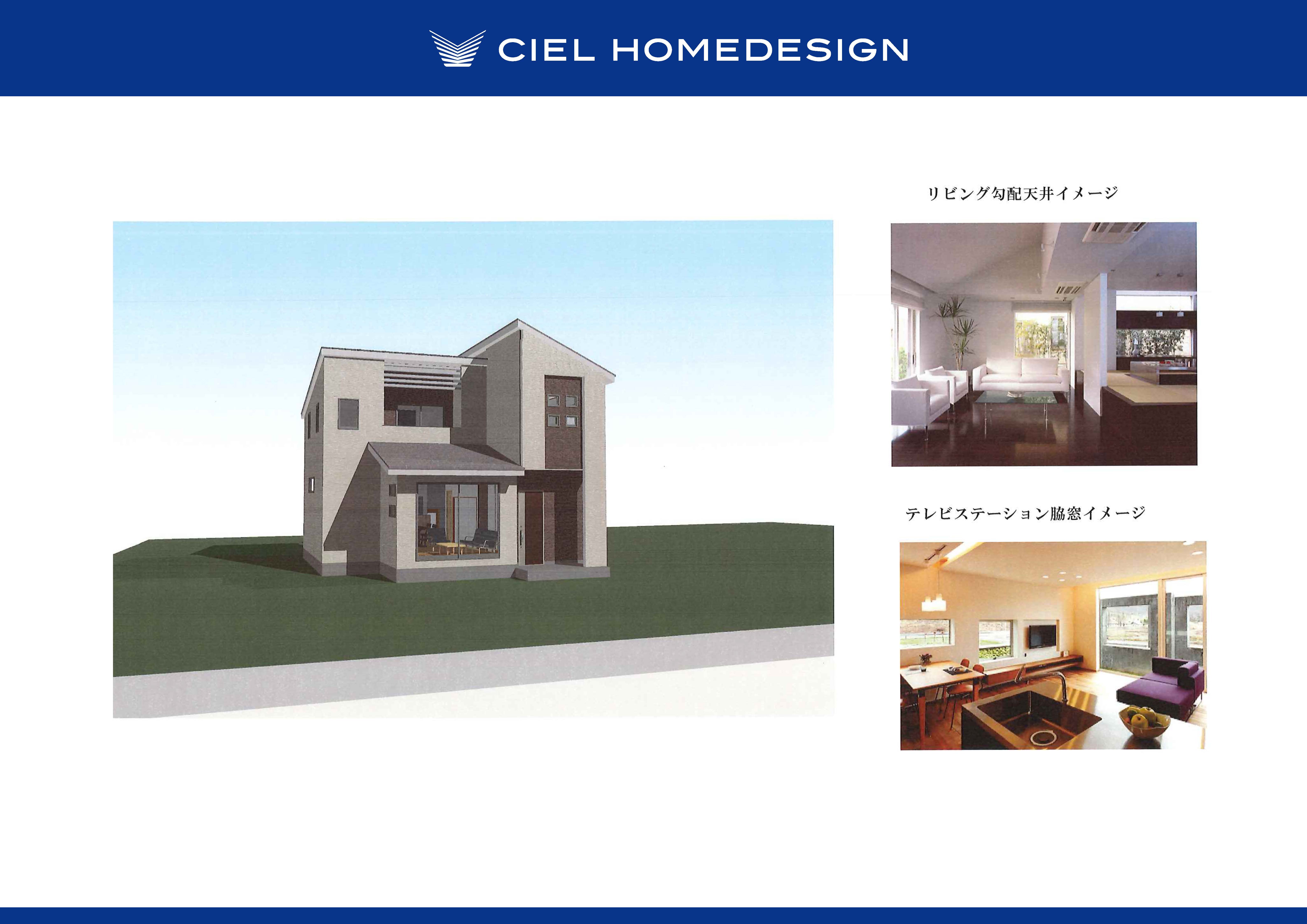 CIEL HOMEDESIGN

リビング勾配天井イメージ

テレビステーション脇窓イメージ